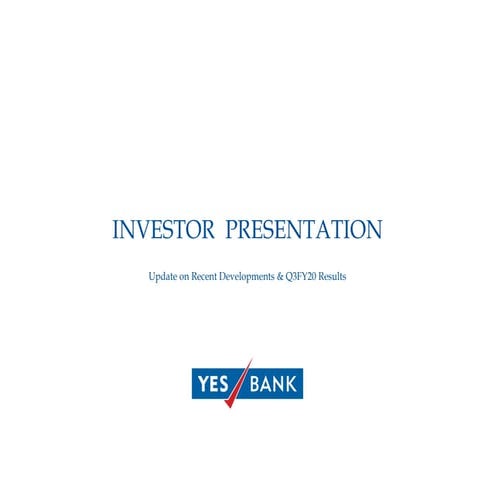 INVESTOR PRESENTATION

Update on Recent Developments & Q3FY20 Results

YES BANK